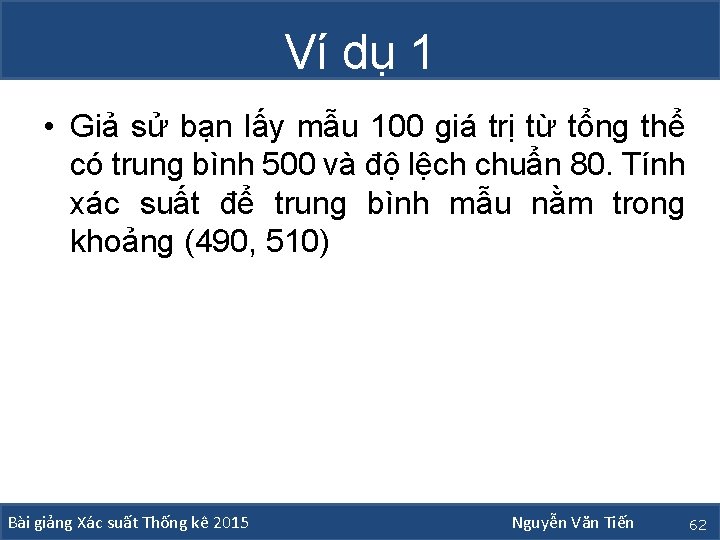 Ví dụ 1

• Giả sử bạn lấy mẫu 100 giá trị từ tổng thể có trung bình 500 và độ lệch chuẩn 80. Tính xác suất để trung bình mẫu nằm trong khoảng (490, 510)

Bài giảng Xác suất Thống kê 2015

Nguyễn Văn Tiến

62